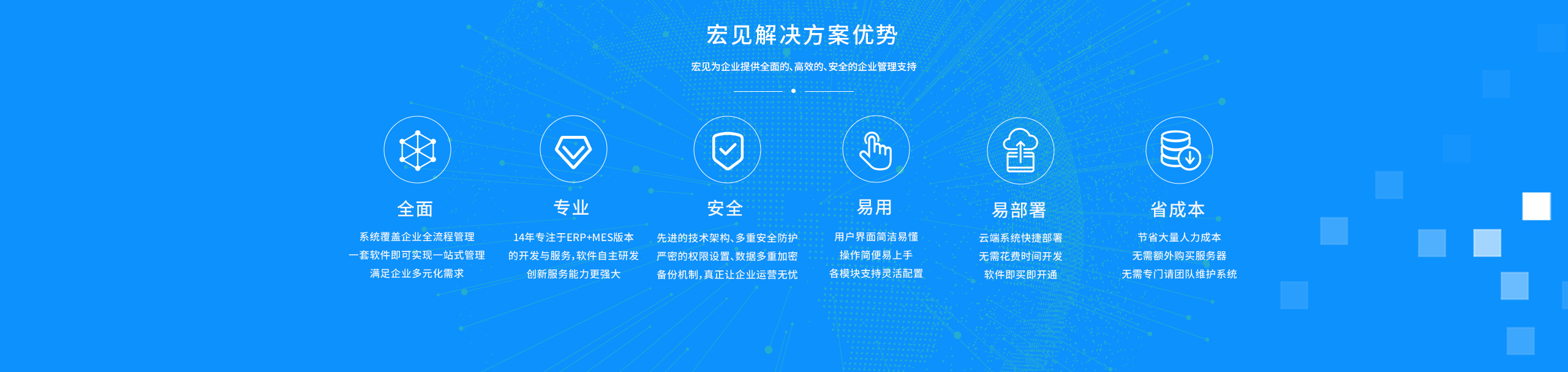 宏见解决方案优势

宏见为企业提供全面的、高效的、安全的企业管理支持

全面

系统覆盖企业全流程管理
一套软件即可实现一站式管理
满足企业多元化需求

专业

14年专注于ERP+MES版本
的开发与服务，软件自主研发
创新服务能力更强大

安全

先进的技术架构、多重安全防护
严密的权限设置、数据多重加密
备份机制，真正让企业运营无忧

易用

用户界面简洁易懂
操作简便易上手
各模块支持灵活配置

易部署

云端系统快捷部署
无需花费时间开发
软件即买即开通

省成本

节省大量人力成本
无需额外购买服务器
无需专门请团队维护系统